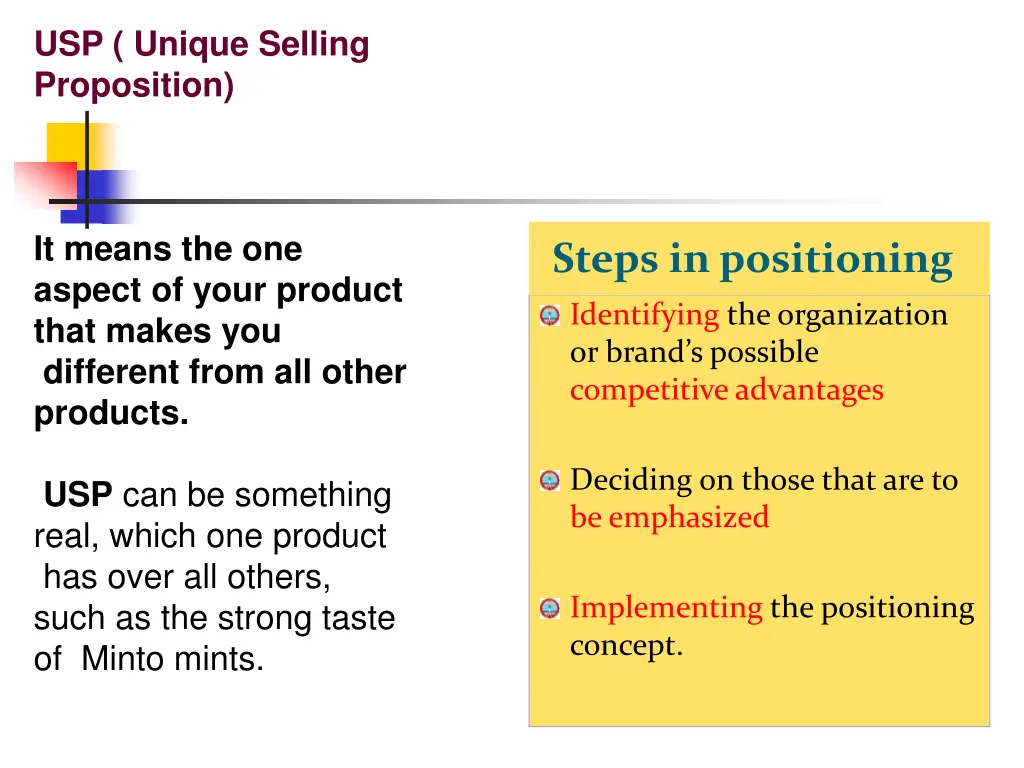 USP ( Unique Selling Proposition)

It means the one aspect of your product that makes you different from all other products.

USP can be something real, which one product has over all others, such as the strong taste of Minto mints.

Steps in positioning

Identifying the organization or brand's possible competitive advantages

Deciding on those that are to be emphasized

Implementing the positioning concept.